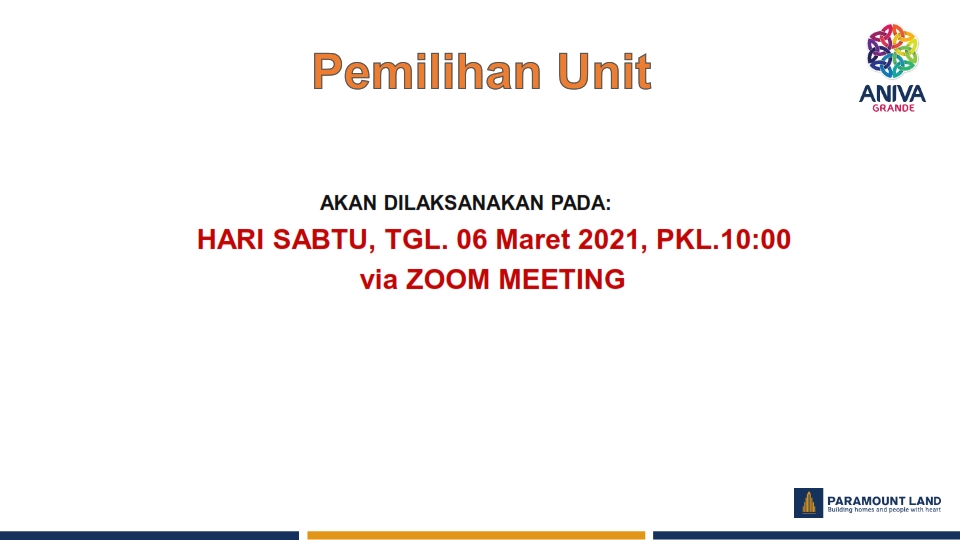 Pemilihan Unit

ANIVA
GRANDE

AKAN DILAKSANAKAN PADA:

HARI SABTU, TGL. 06 Maret 2021, PKL.10:00
via ZOOM MEETING

PARAMOUNT LAND
Building homes and people with heart